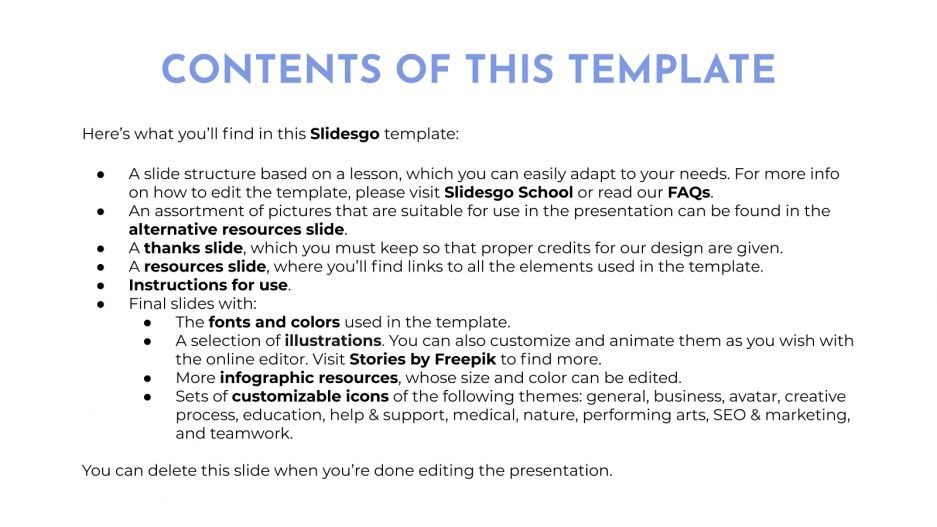 CONTENTS OF THIS TEMPLATE

Here's what you'll find in this Slidesgo template:

● A slide structure based on a lesson, which you can easily adapt to your needs. For more info on how to edit the template, please visit Slidesgo School or read our FAQs.
● An assortment of pictures that are suitable for use in the presentation can be found in the alternative resources slide.
● A thanks slide, which you must keep so that proper credits for our design are given.
● A resources slide, where you'll find links to all the elements used in the template.
● Instructions for use.
● Final slides with:
  ● The fonts and colors used in the template.
  ● A selection of illustrations. You can also customize and animate them as you wish with the online editor. Visit Stories by Freepik to find more.
  ● More infographic resources, whose size and color can be edited.
  ● Sets of customizable icons of the following themes: general, business, avatar, creative process, education, help & support, medical, nature, performing arts, SEO & marketing, and teamwork.

You can delete this slide when you're done editing the presentation.